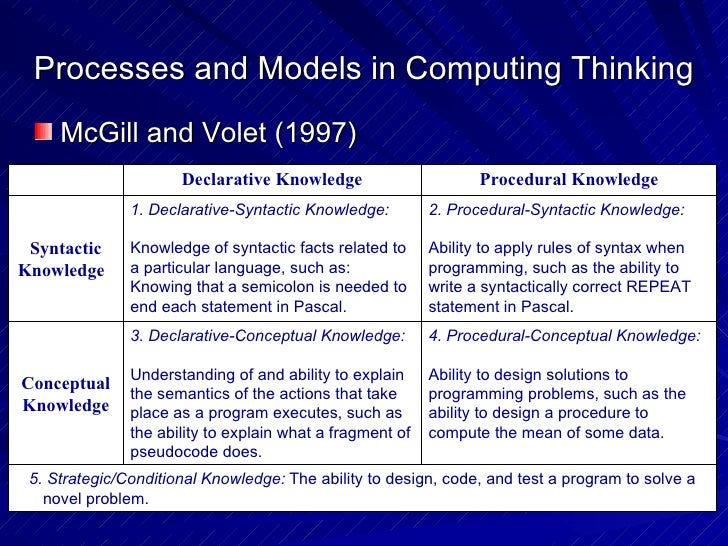 Processes and Models in Computing Thinking

McGill and Volet (1997)

| | Declarative Knowledge | Procedural Knowledge |
|---|---|---|
| Syntactic Knowledge | 1. Declarative-Syntactic Knowledge: Knowledge of syntactic facts related to a particular language, such as: Knowing that a semicolon is needed to end each statement in Pascal. | 2. Procedural-Syntactic Knowledge: Ability to apply rules of syntax when programming, such as the ability to write a syntactically correct REPEAT statement in Pascal. |
| Conceptual Knowledge | 3. Declarative-Conceptual Knowledge: Understanding of and ability to explain the semantics of the actions that take place as a program executes, such as the ability to explain what a fragment of pseudocode does. | 4. Procedural-Conceptual Knowledge: Ability to design solutions to programming problems, such as the ability to design a procedure to compute the mean of some data. |
| 5. Strategic/Conditional Knowledge: The ability to design, code, and test a program to solve a novel problem. | | |